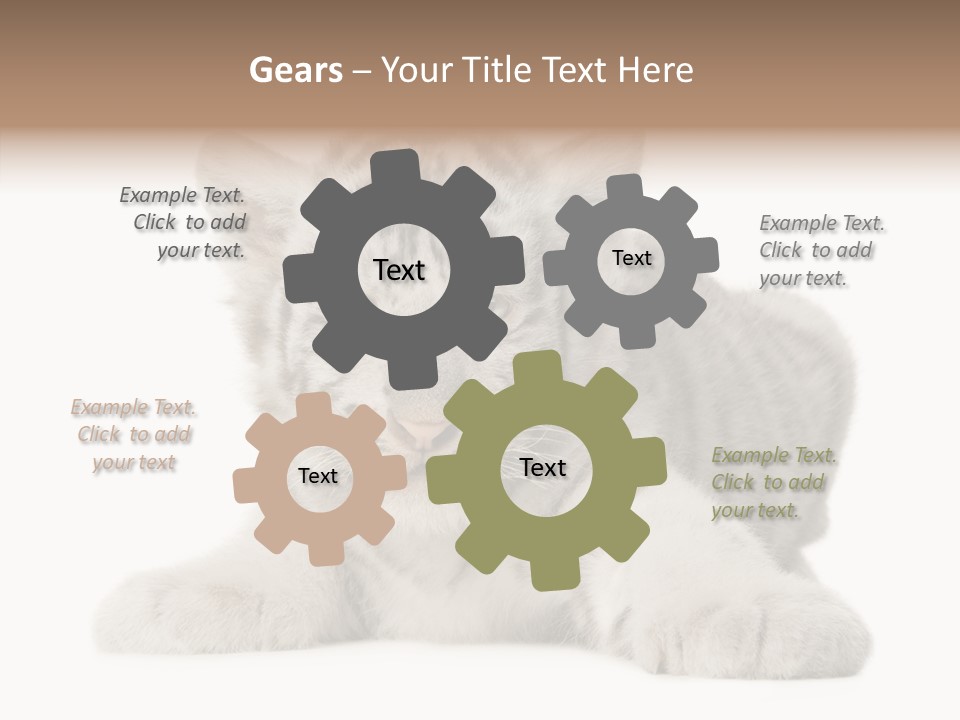 Gears – Your Title Text Here

Example Text. Click to add your text.

Text

Text

Example Text. Click to add your text.

Example Text. Click to add your text

Text

Text

Example Text. Click to add your text.